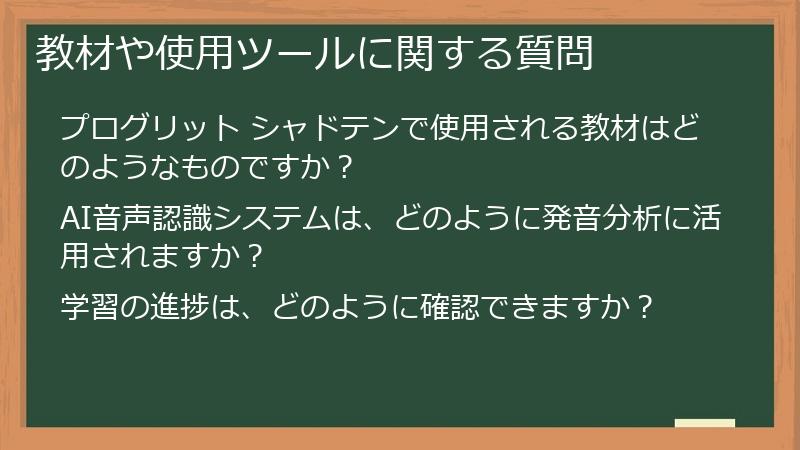 教材や使用ツールに関する質問

プログリット シャドテンで使用される教材はどのようなものですか？

AI音声認識システムは、どのように発音分析に活用されますか？

学習の進捗は、どのように確認できますか？